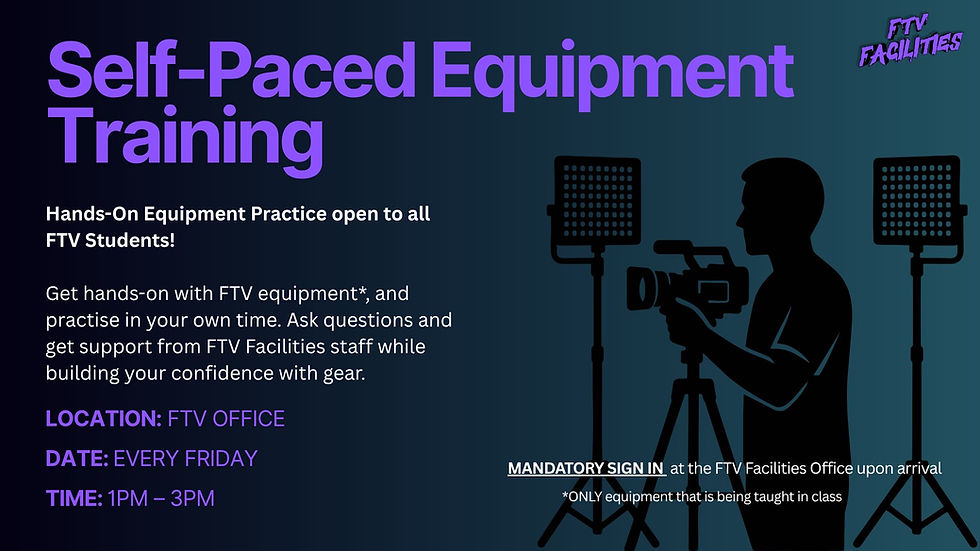 FTV FACILITIES

Self-Paced Equipment Training

Hands-On Equipment Practice open to all FTV Students!

Get hands-on with FTV equipment*, and practise in your own time. Ask questions and get support from FTV Facilities staff while building your confidence with gear.

LOCATION: FTV OFFICE

DATE: EVERY FRIDAY

TIME: 1PM – 3PM

MANDATORY SIGN IN at the FTV Facilities Office upon arrival

*ONLY equipment that is being taught in class